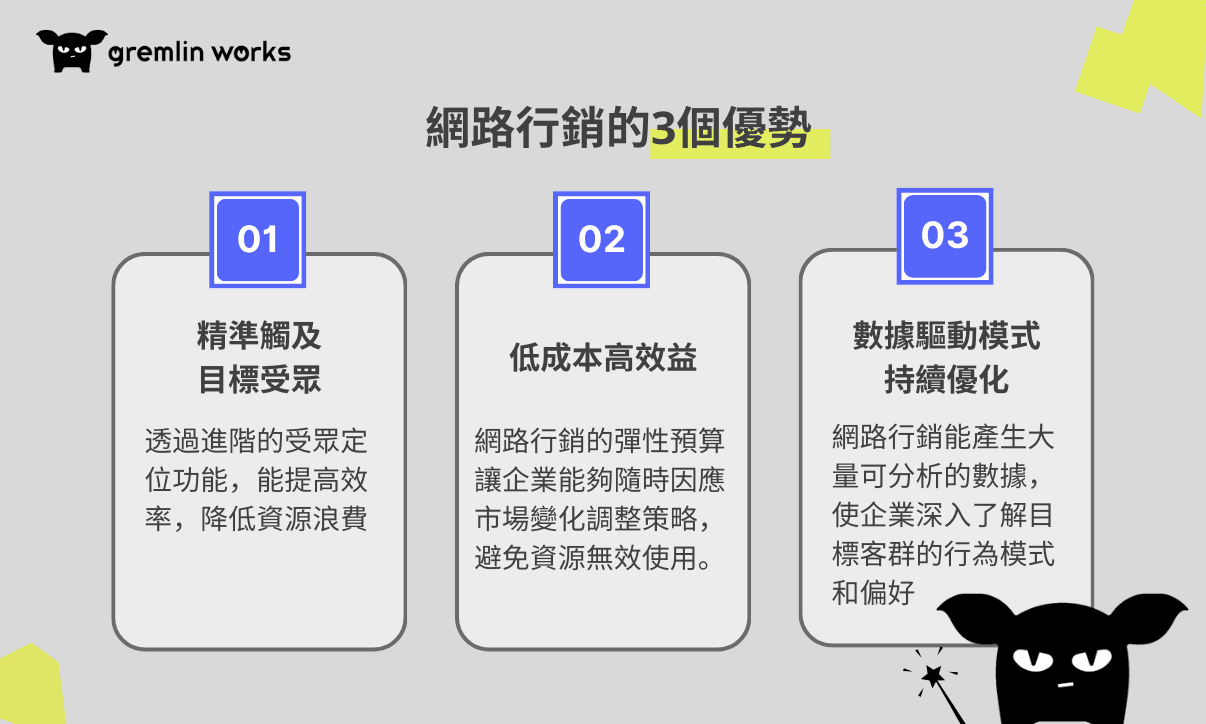 gremlin works

網路行銷的3個優勢

01

精準觸及
目標受眾

透過進階的受眾定位功能，能提高效率，降低資源浪費

02

低成本高效益

網路行銷的彈性預算讓企業能夠隨時因應市場變化調整策略，避免資源無效使用。

03

數據驅動模式
持續優化

網路行銷能產生大量可分析的數據，使企業深入了解目標客群的行為模式和偏好